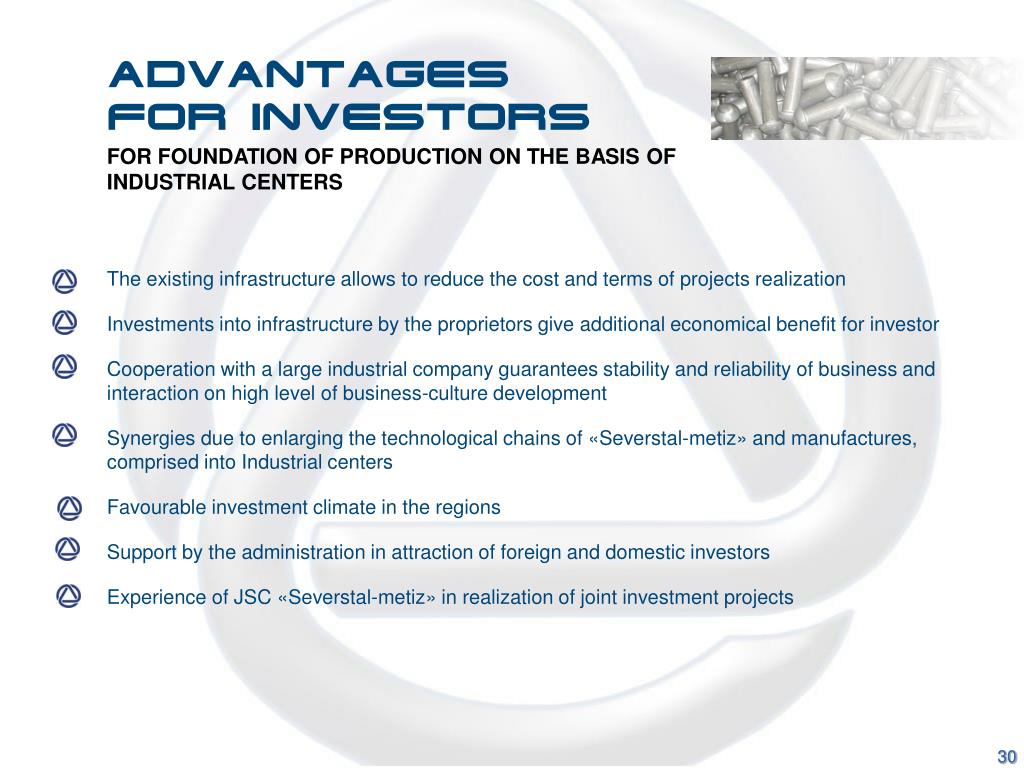 ADVANTAGES
FOR INVESTORS

FOR FOUNDATION OF PRODUCTION ON THE BASIS OF INDUSTRIAL CENTERS

The existing infrastructure allows to reduce the cost and terms of projects realization

Investments into infrastructure by the proprietors give additional economical benefit for investor

Cooperation with a large industrial company guarantees stability and reliability of business and interaction on high level of business-culture development

Synergies due to enlarging the technological chains of «Severstal-metiz» and manufactures, comprised into Industrial centers

Favourable investment climate in the regions

Support by the administration in attraction of foreign and domestic investors

Experience of JSC «Severstal-metiz» in realization of joint investment projects

30